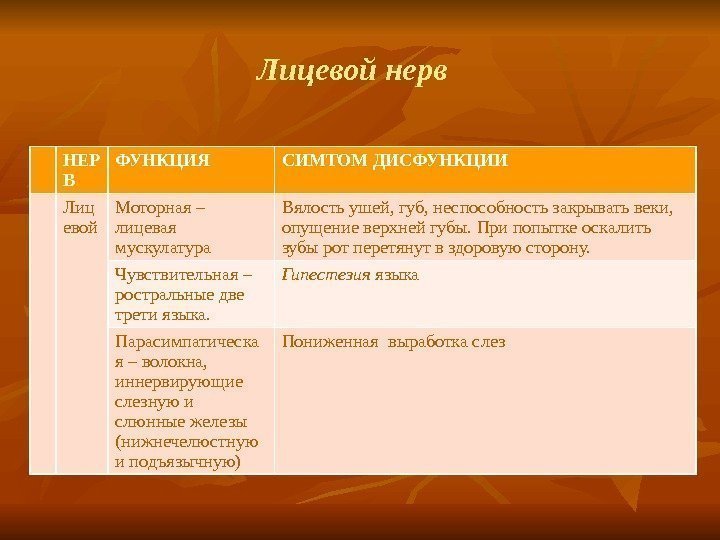 Лицевой нерв

| | НЕРВ | ФУНКЦИЯ | СИМТОМ ДИСФУНКЦИИ |
|---|---|---|---|
| | Лицевой | Моторная – лицевая мускулатура | Вялость ушей, губ, неспособность закрывать веки, опущение верхней губы. При попытке оскалить зубы рот перетянут в здоровую сторону. |
| | | Чувствительная – ростральные две трети языка. | Гипестезия языка |
| | | Парасимпатическая – волокна, иннервирующие слезную и слюнные железы (нижнечелюстную и подъязычную) | Пониженная выработка слез |